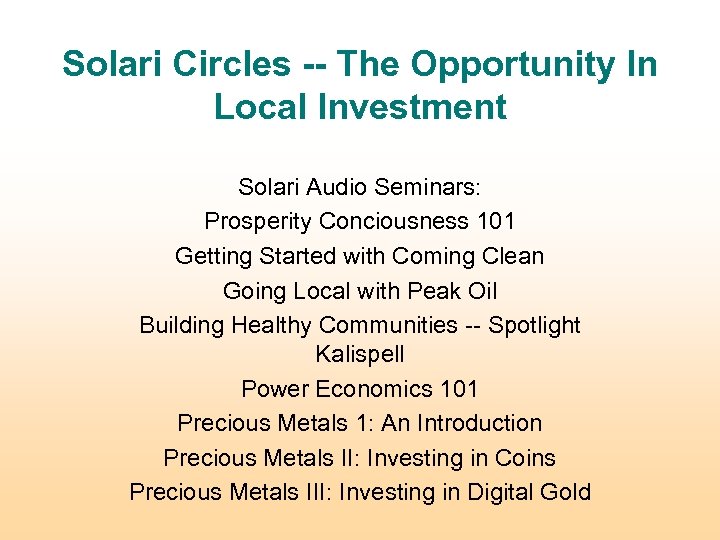 Solari Circles -- The Opportunity In Local Investment

Solari Audio Seminars:

Prosperity Conciousness 101

Getting Started with Coming Clean

Going Local with Peak Oil

Building Healthy Communities -- Spotlight Kalispell

Power Economics 101

Precious Metals 1: An Introduction

Precious Metals II: Investing in Coins

Precious Metals III: Investing in Digital Gold